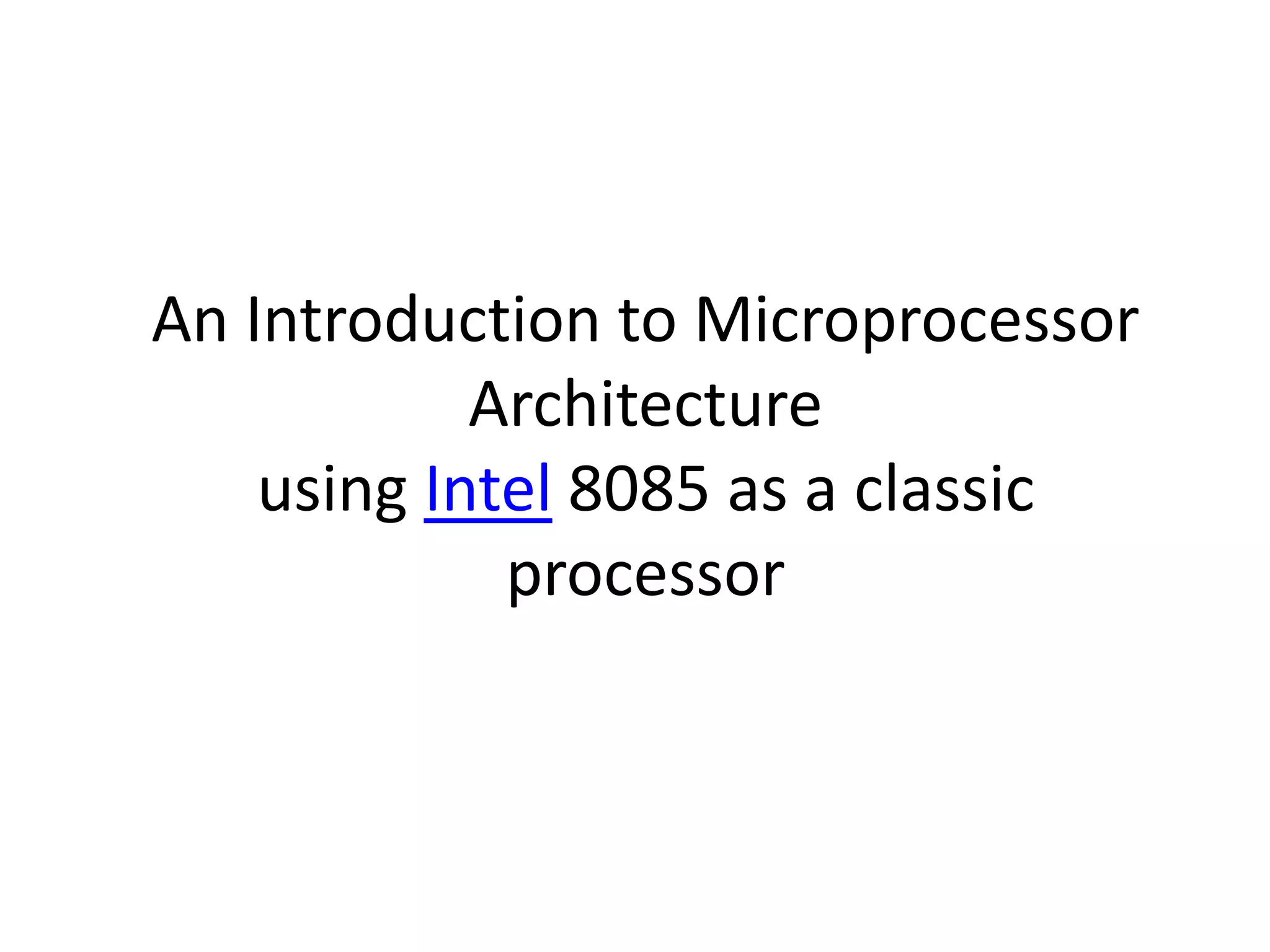 An Introduction to Microprocessor Architecture
using Intel 8085 as a classic processor